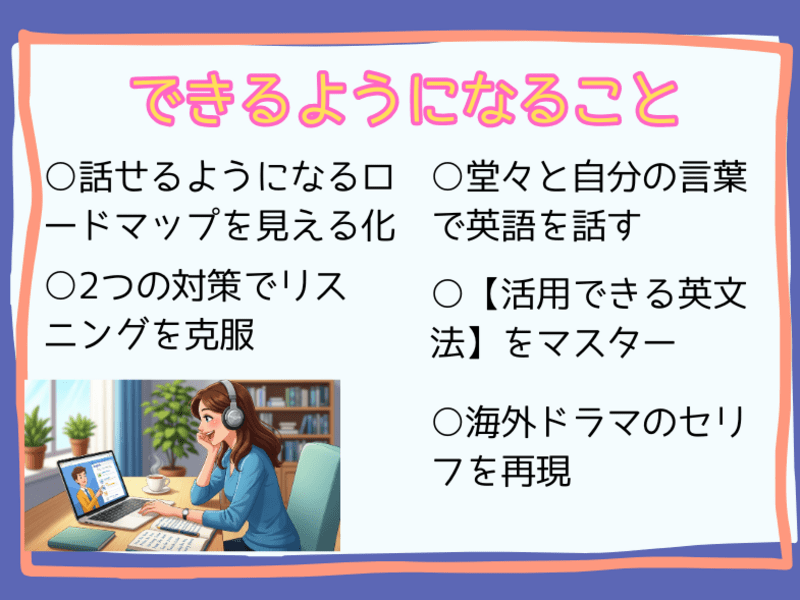 できるようになること

○話せるようになるロードマップを見える化

○2つの対策でリスニングを克服

○堂々と自分の言葉で英語を話す

○【活用できる英文法】をマスター

○海外ドラマのセリフを再現